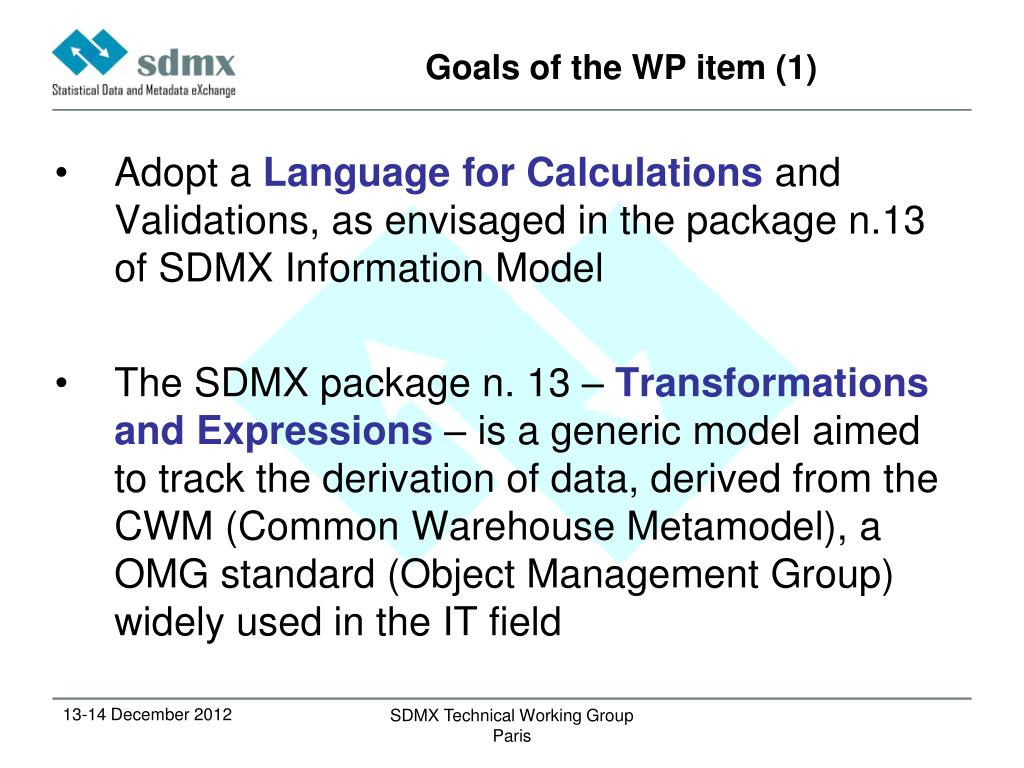 sdmx
Statistical Data and Metadata eXchange

Goals of the WP item (1)

• Adopt a Language for Calculations and Validations, as envisaged in the package n.13 of SDMX Information Model

• The SDMX package n. 13 – Transformations and Expressions – is a generic model aimed to track the derivation of data, derived from the CWM (Common Warehouse Metamodel), a OMG standard (Object Management Group) widely used in the IT field

13-14 December 2012

SDMX Technical Working Group
Paris